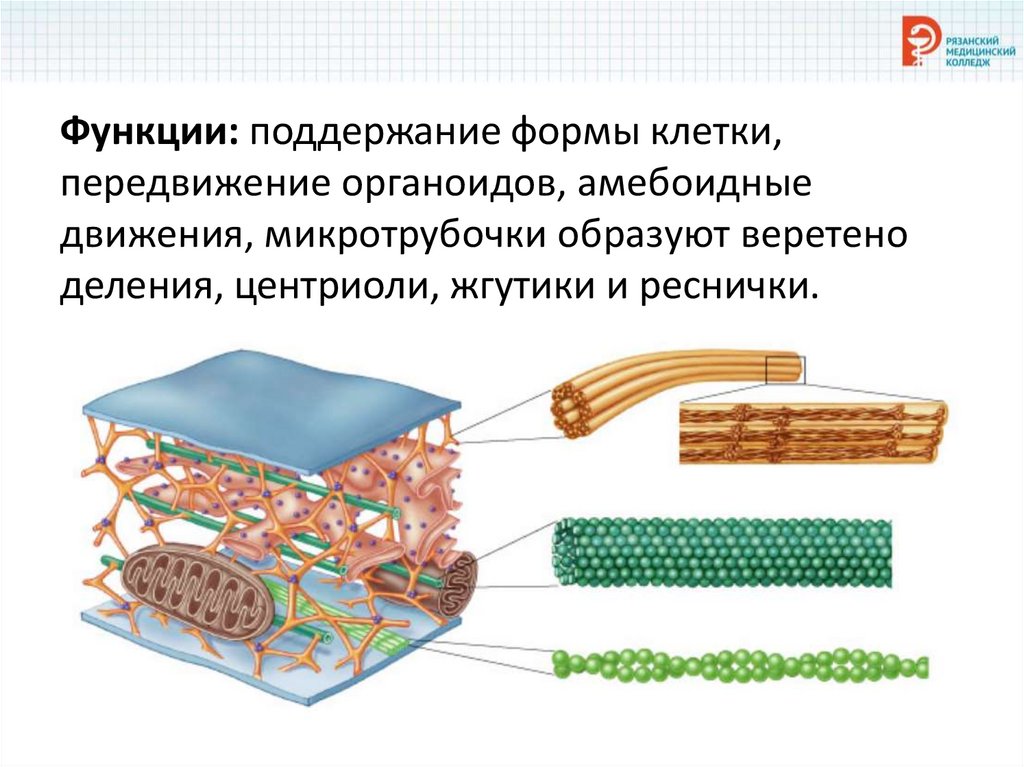 РЯЗАНСКИЙ МЕДИЦИНСКИЙ КОЛЛЕДЖ

Функции: поддержание формы клетки, передвижение органоидов, амебоидные движения, микротрубочки образуют веретено деления, центриоли, жгутики и реснички.